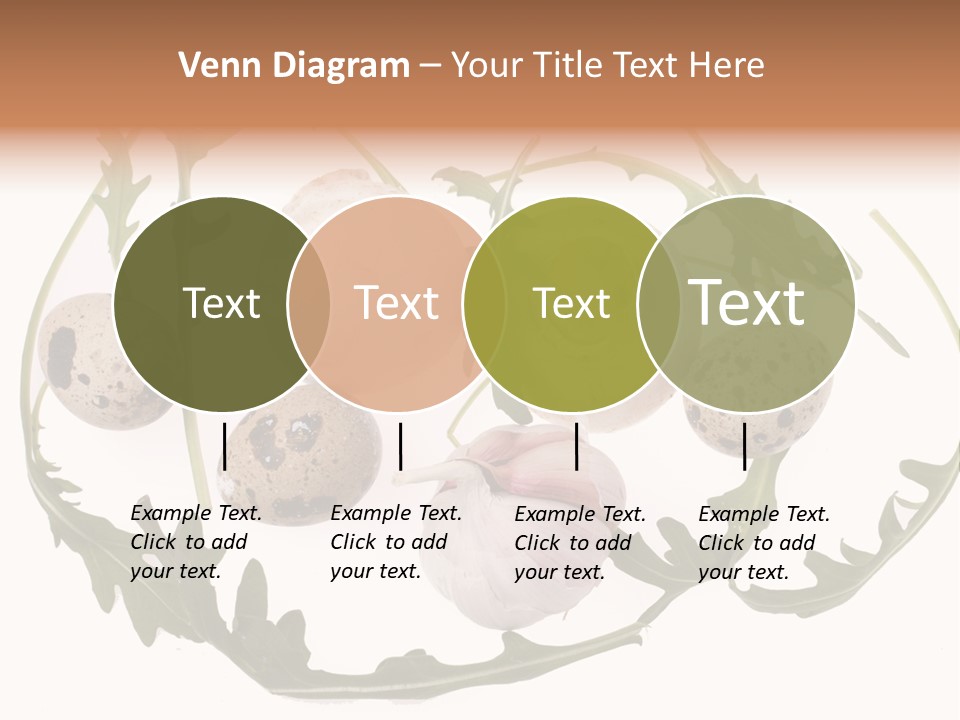 Venn Diagram – Your Title Text Here

Text

Text

Text

Text

Example Text. Click to add your text.

Example Text. Click to add your text.

Example Text. Click to add your text.

Example Text. Click to add your text.